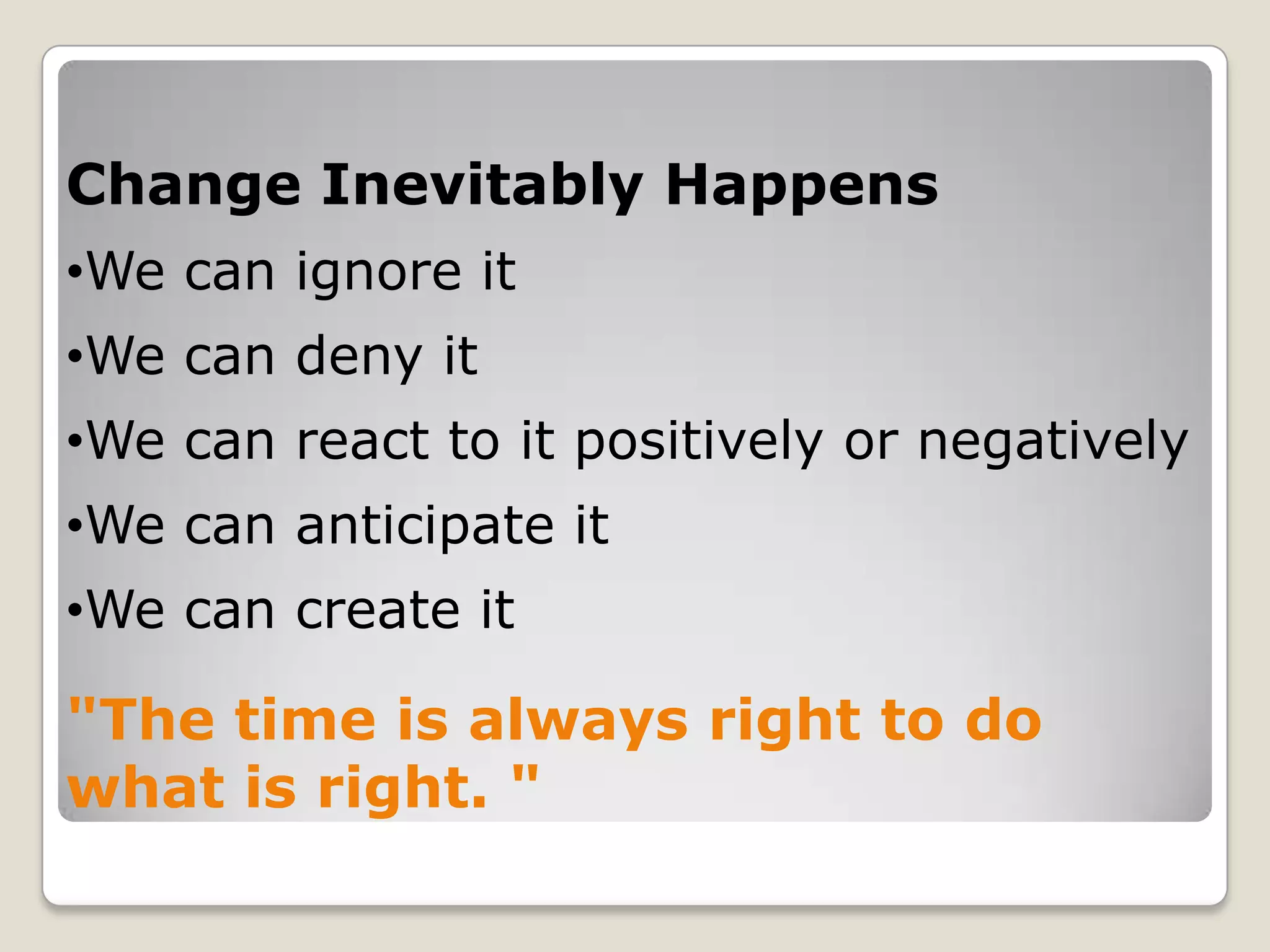 Change Inevitably Happens

•We can ignore it

•We can deny it

•We can react to it positively or negatively

•We can anticipate it

•We can create it

"The time is always right to do what is right. "